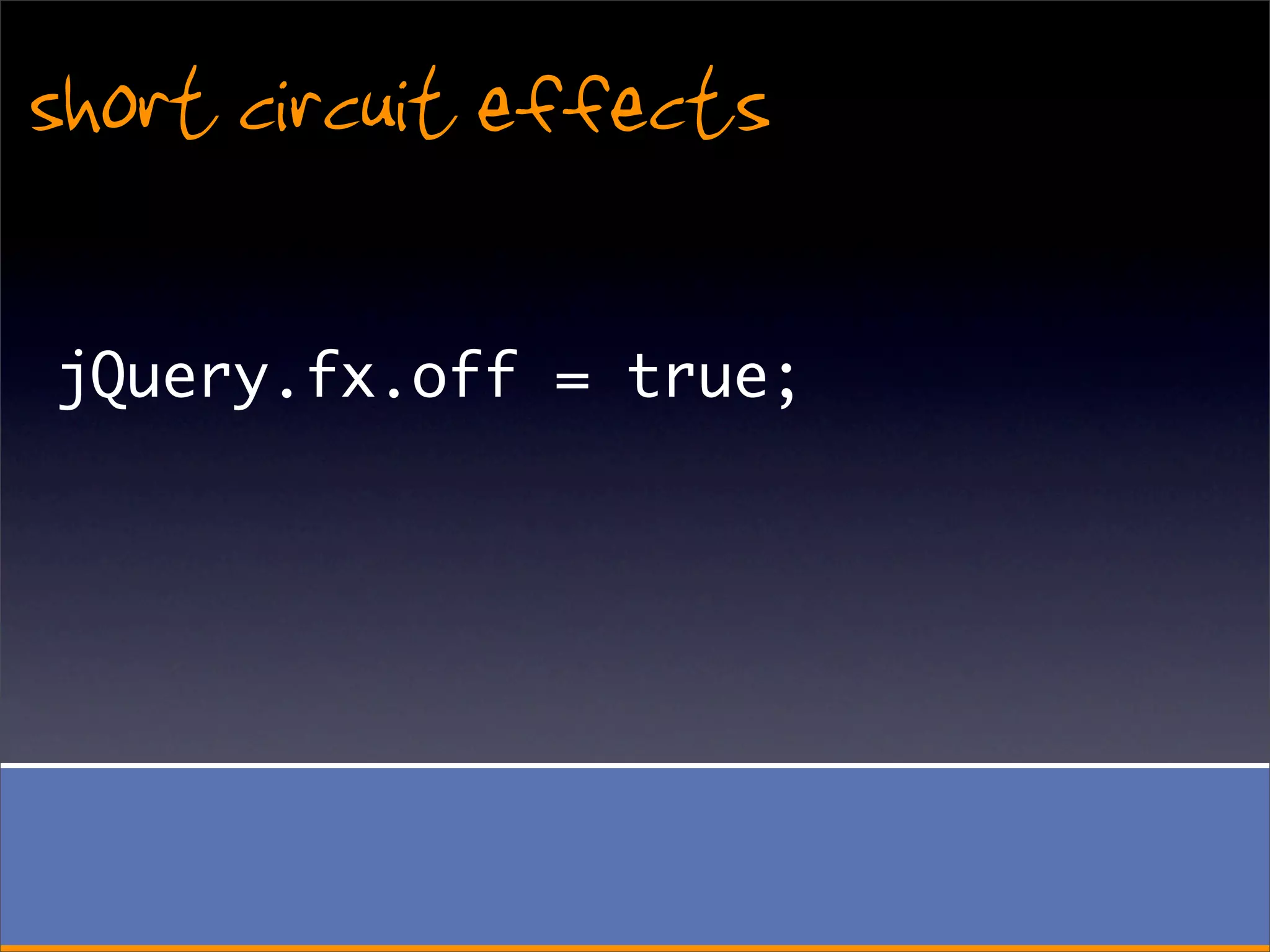 short circuit effects

jQuery.fx.off = true;